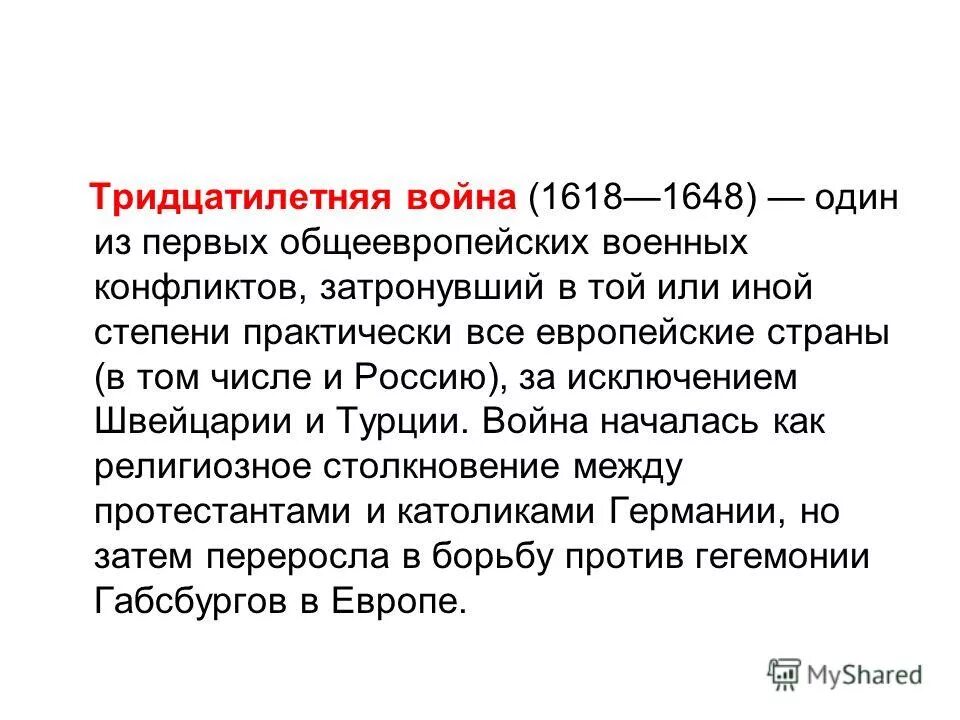 Тридцатилетняя война (1618—1648) — один из первых общеевропейских военных конфликтов, затронувший в той или иной степени практически все европейские страны (в том числе и Россию), за исключением Швейцарии и Турции. Война началась как религиозное столкновение между протестантами и католиками Германии, но затем переросла в борьбу против гегемонии Габсбургов в Европе.

MyShared